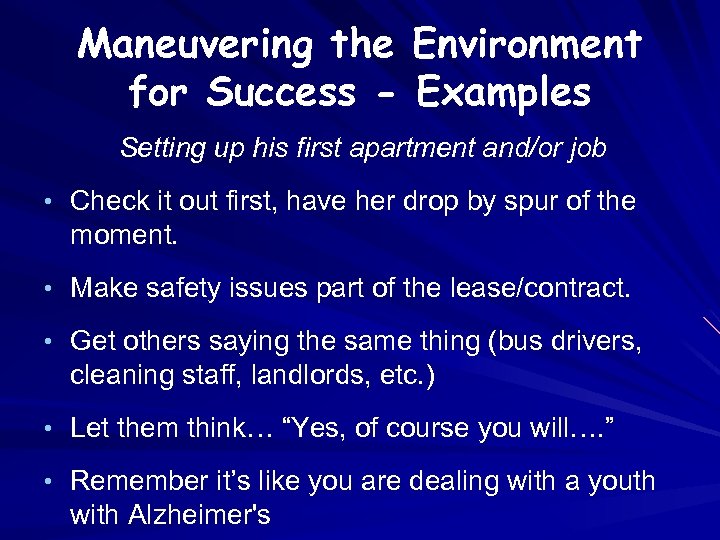 Maneuvering the Environment for Success - Examples

Setting up his first apartment and/or job

• Check it out first, have her drop by spur of the moment.

• Make safety issues part of the lease/contract.

• Get others saying the same thing (bus drivers, cleaning staff, landlords, etc.)

• Let them think… “Yes, of course you will….”

• Remember it’s like you are dealing with a youth with Alzheimer's